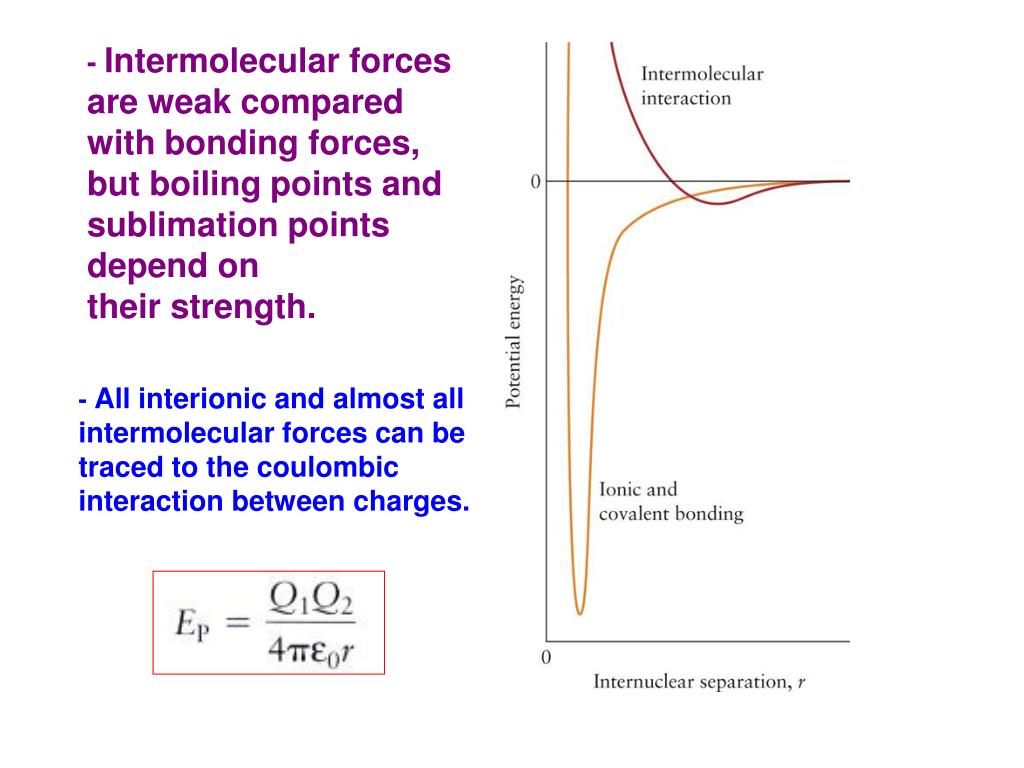 - Intermolecular forces are weak compared with bonding forces, but boiling points and sublimation points depend on their strength.

- All interionic and almost all intermolecular forces can be traced to the coulombic interaction between charges.

$E_P = \frac{Q_1 Q_2}{4\pi\varepsilon_0 r}$

Intermolecular interaction

0

Potential energy

Ionic and covalent bonding

0

Internuclear separation, $r$